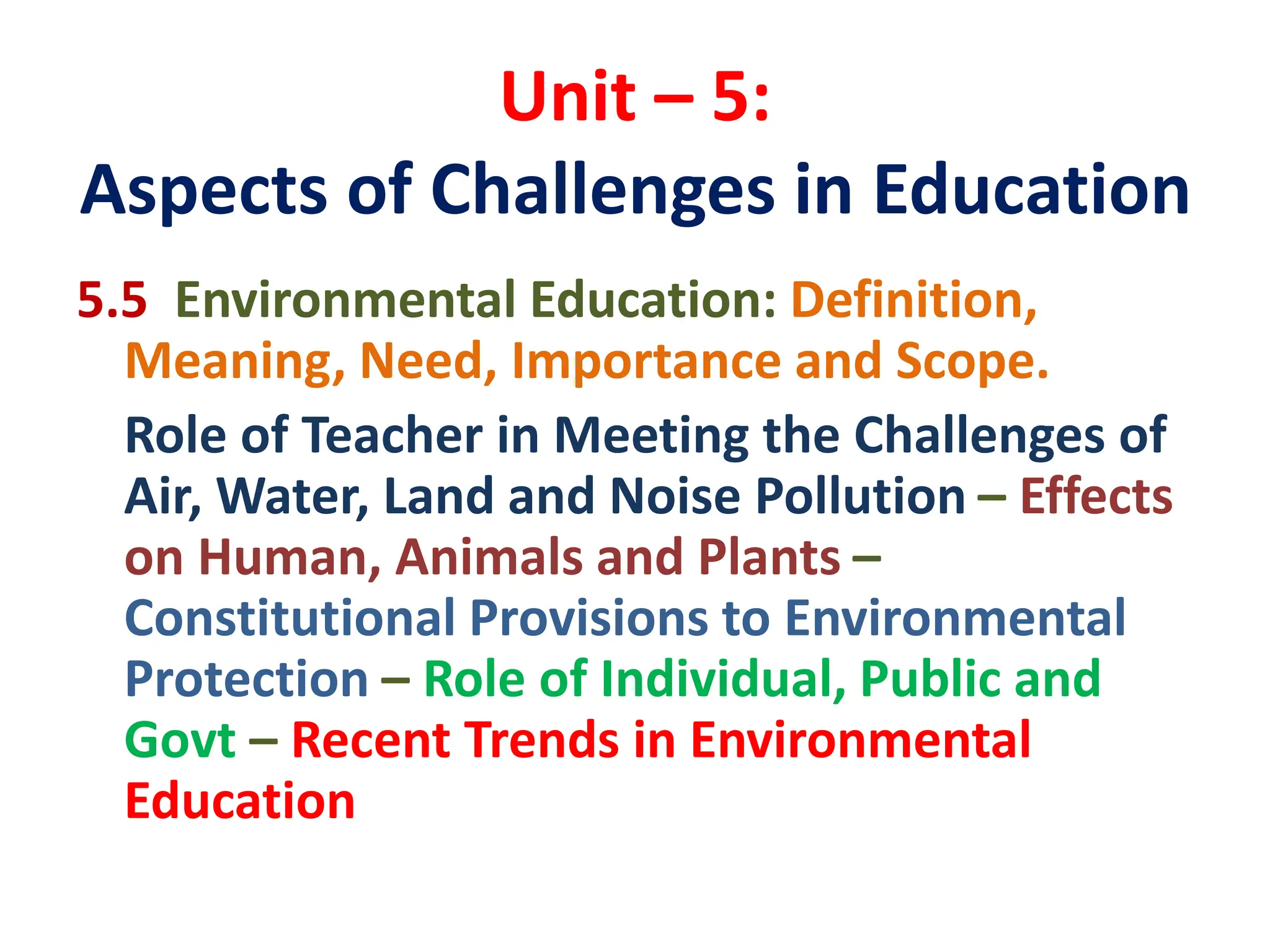 Unit – 5:
Aspects of Challenges in Education

5.5 Environmental Education: Definition, Meaning, Need, Importance and Scope.

Role of Teacher in Meeting the Challenges of Air, Water, Land and Noise Pollution – Effects on Human, Animals and Plants – Constitutional Provisions to Environmental Protection – Role of Individual, Public and Govt – Recent Trends in Environmental Education